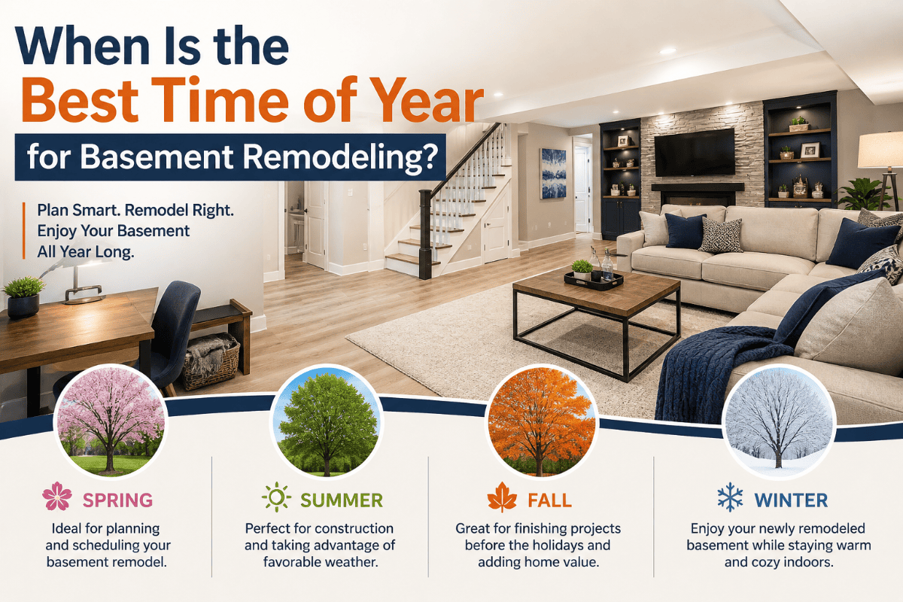 When Is the
Best Time of Year
for Basement Remodeling?

Plan Smart. Remodel Right. Enjoy Your Basement All Year Long.

SPRING
Ideal for planning and scheduling your basement remodel.

SUMMER
Perfect for construction and taking advantage of favorable weather.

FALL
Great for finishing projects before the holidays and adding home value.

WINTER
Enjoy your newly remodeled basement while staying warm and cozy indoors.